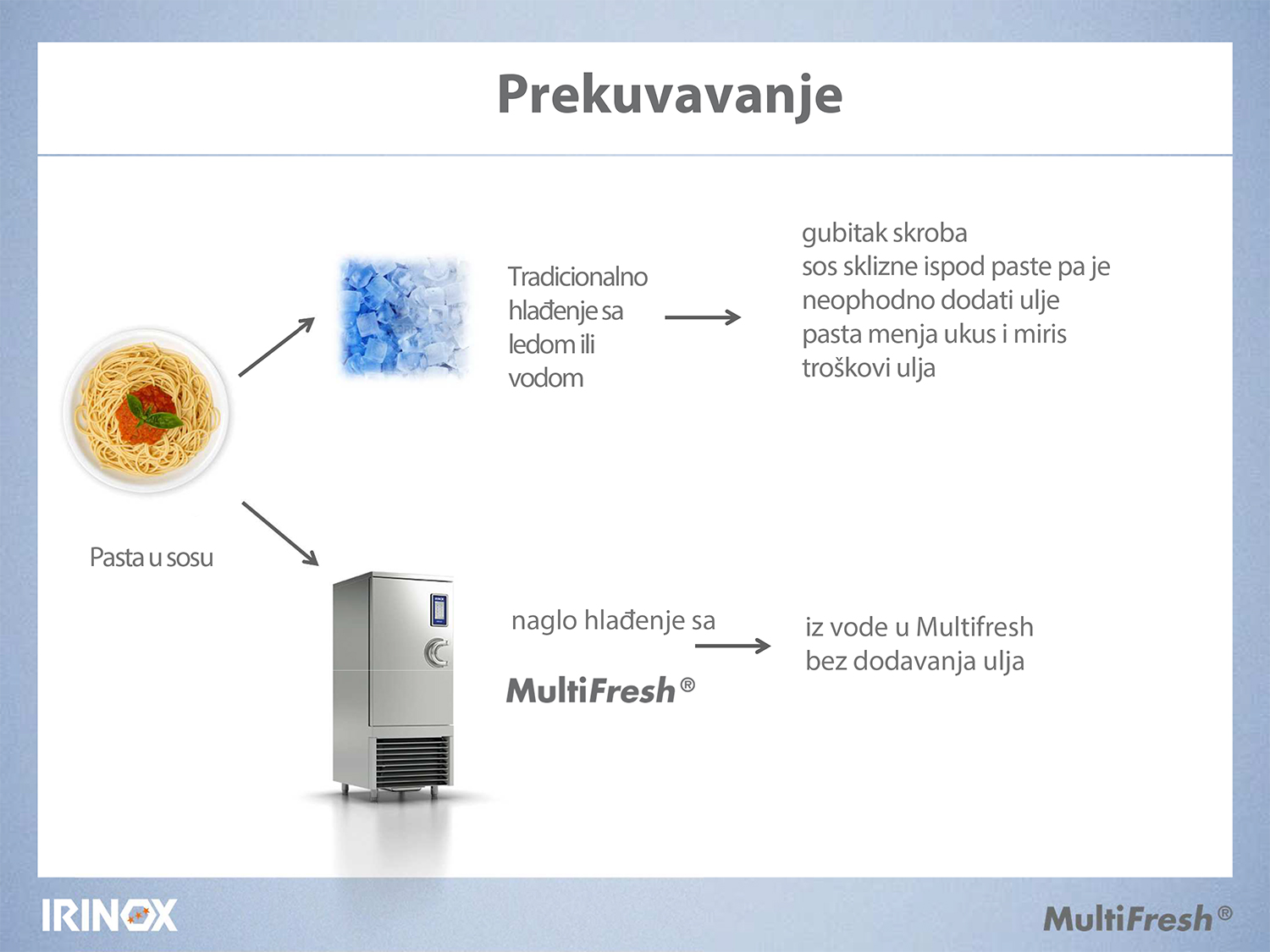 Prekuvavanje

Pasta u sosu

Tradicionalno hlađenje sa ledom ili vodom

gubitak skroba
sos sklizne ispod paste pa je neophodno dodati ulje
pasta menja ukus i miris
troškovi ulja

naglo hlađenje sa

MultiFresh®

iz vode u Multifresh
bez dodavanja ulja

IRINOX

MultiFresh®